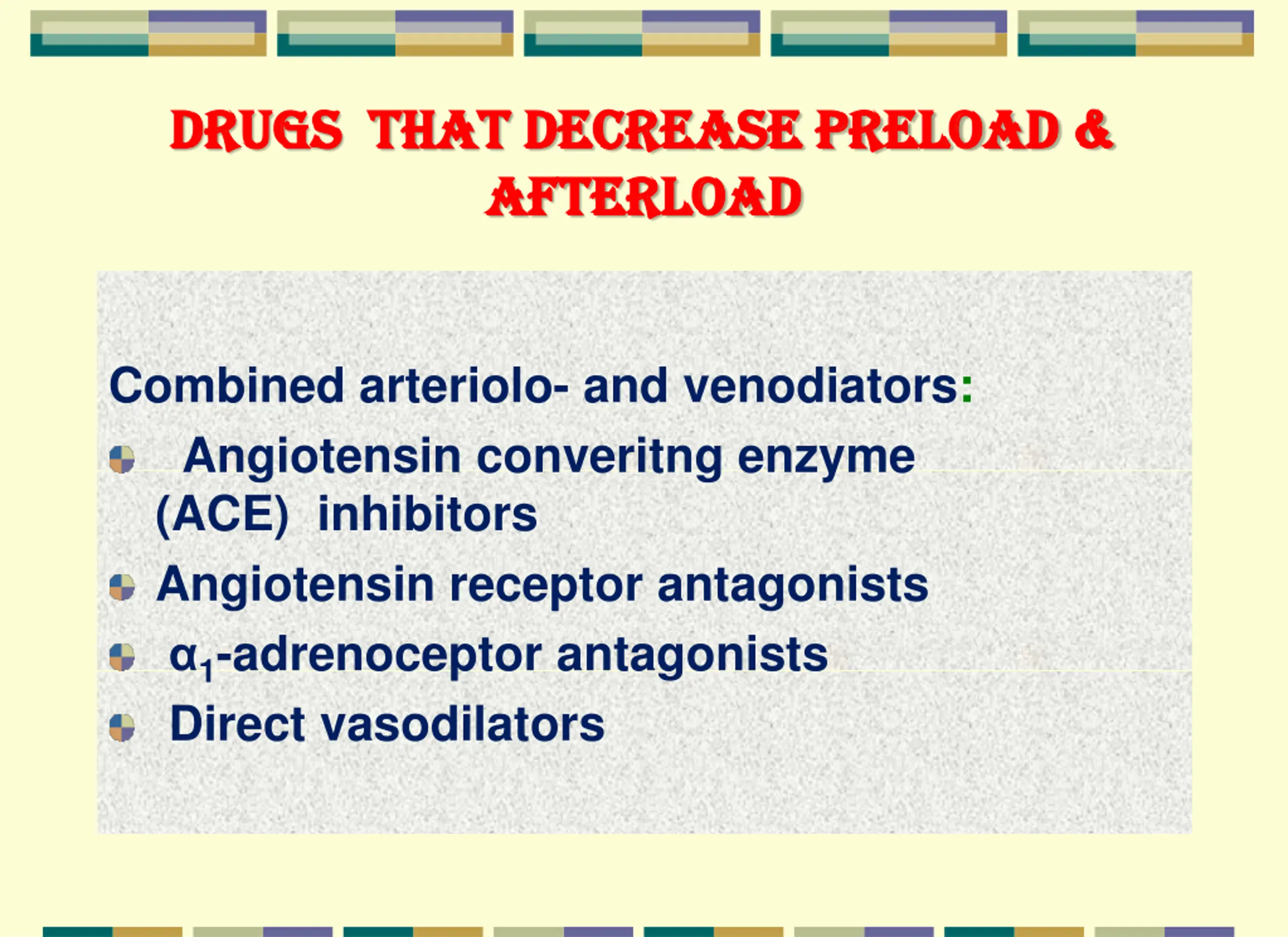 DRUGS THAT DECREASE PRELOAD & AFTERLOAD

Combined arteriolo- and venodiators:

Angiotensin converitng enzyme (ACE) inhibitors

Angiotensin receptor antagonists

$\alpha_1$-adrenoceptor antagonists

Direct vasodilators